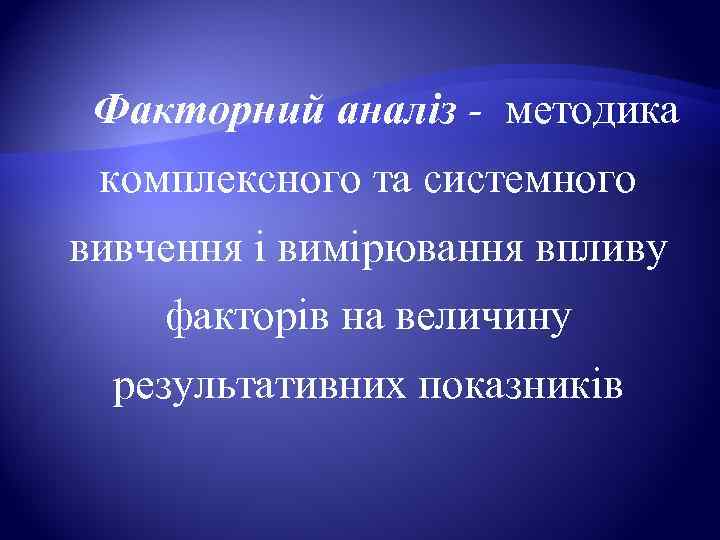 Факторний аналіз - методика комплексного та системного вивчення і вимірювання впливу факторів на величину результативних показників